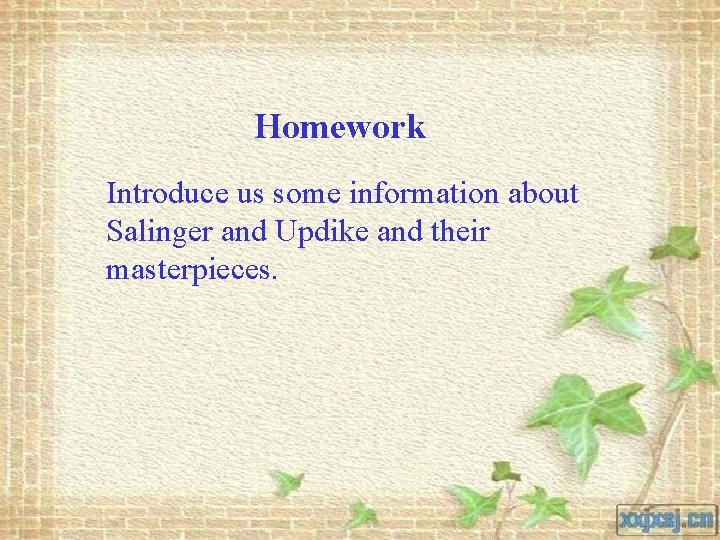 Homework

Introduce us some information about Salinger and Updike and their masterpieces.

xxpxsj.cn